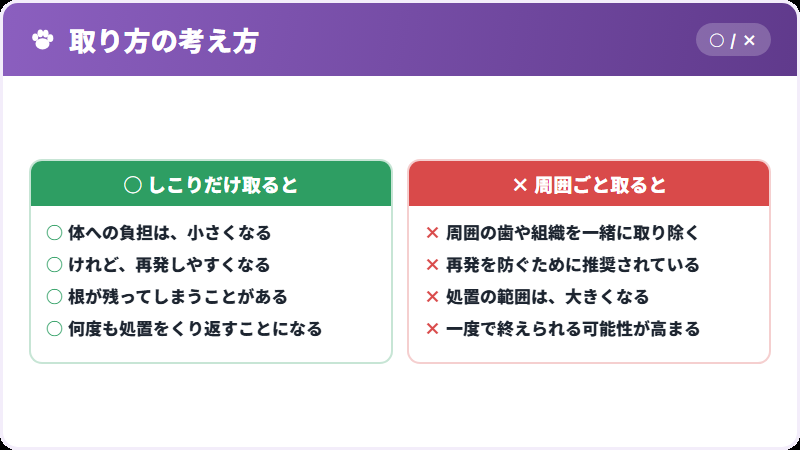 取り方の考え方

○ / ×

○ しこりだけ取ると

○ 体への負担は、小さくなる
○ けれど、再発しやすくなる
○ 根が残ってしまうことがある
○ 何度も処置をくり返すことになる

× 周囲ごと取ると

× 周囲の歯や組織を一緒に取り除く
× 再発を防ぐために推奨されている
× 処置の範囲は、大きくなる
× 一度で終えられる可能性が高まる